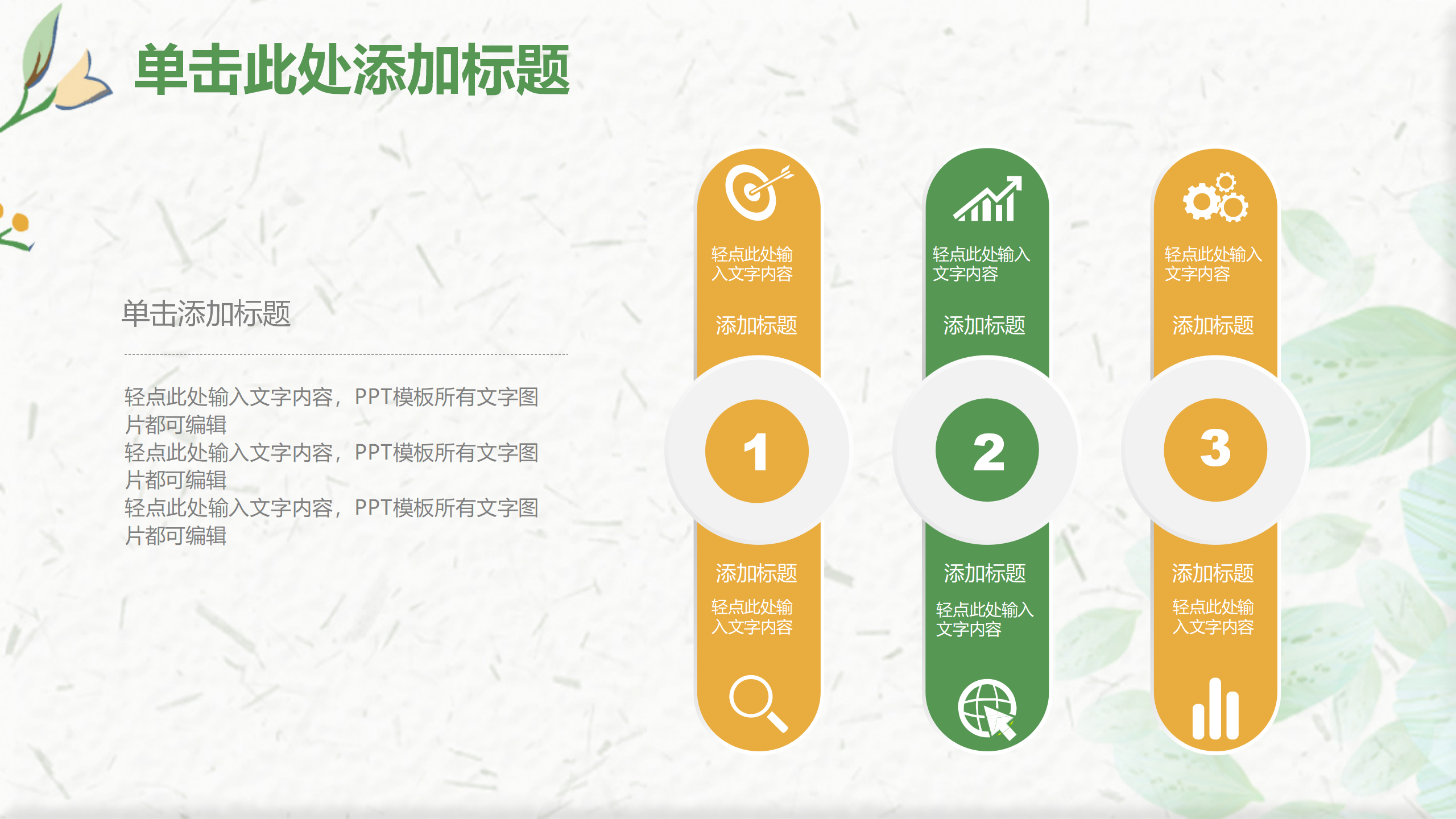 单击此处添加标题

单击添加标题

轻点此处输入文字内容，PPT模板所有文字图片都可编辑
轻点此处输入文字内容，PPT模板所有文字图片都可编辑
轻点此处输入文字内容，PPT模板所有文字图片都可编辑

轻点此处输入文字内容

添加标题

1

添加标题

轻点此处输入文字内容

轻点此处输入文字内容

添加标题

2

添加标题

轻点此处输入文字内容

轻点此处输入文字内容

添加标题

3

添加标题

轻点此处输入文字内容